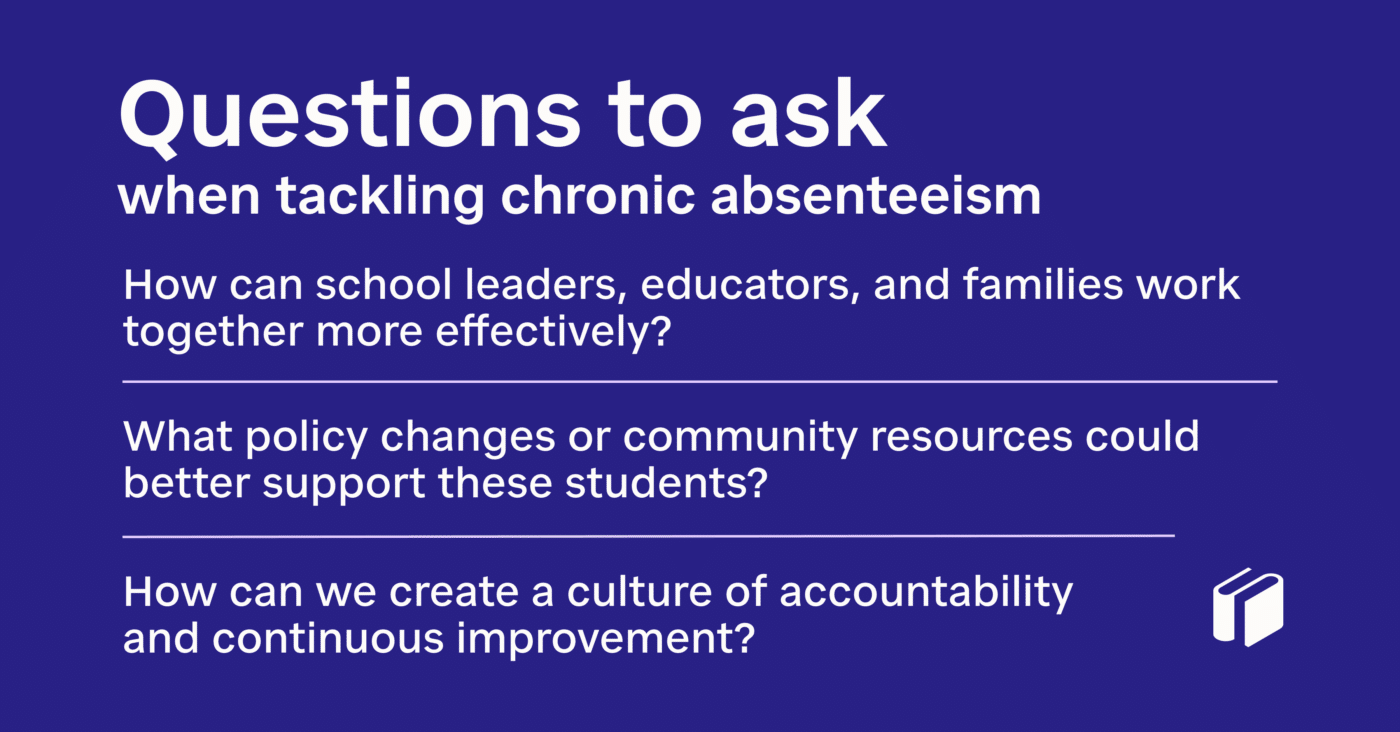 Questions to ask
when tackling chronic absenteeism

How can school leaders, educators, and families work together more effectively?

What policy changes or community resources could better support these students?

How can we create a culture of accountability and continuous improvement?